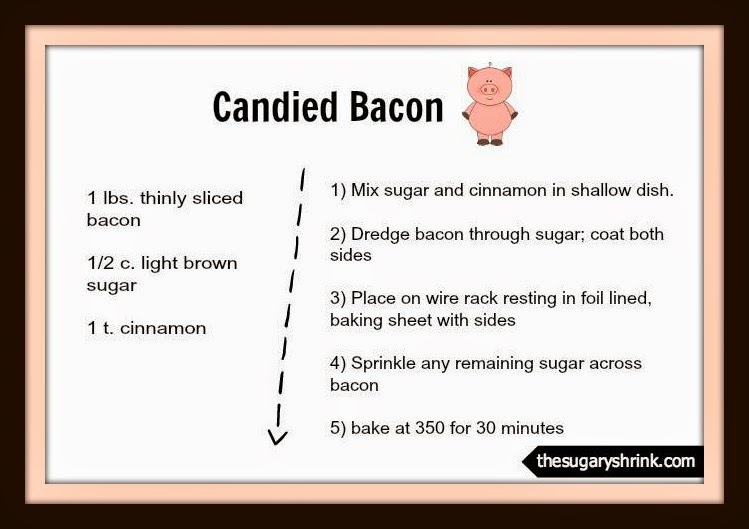 Candied Bacon

1 lbs. thinly sliced bacon

1/2 c. light brown sugar

1 t. cinnamon

1) Mix sugar and cinnamon in shallow dish.

2) Dredge bacon through sugar; coat both sides

3) Place on wire rack resting in foil lined, baking sheet with sides

4) Sprinkle any remaining sugar across bacon

5) bake at 350 for 30 minutes

thesugaryshrink.com